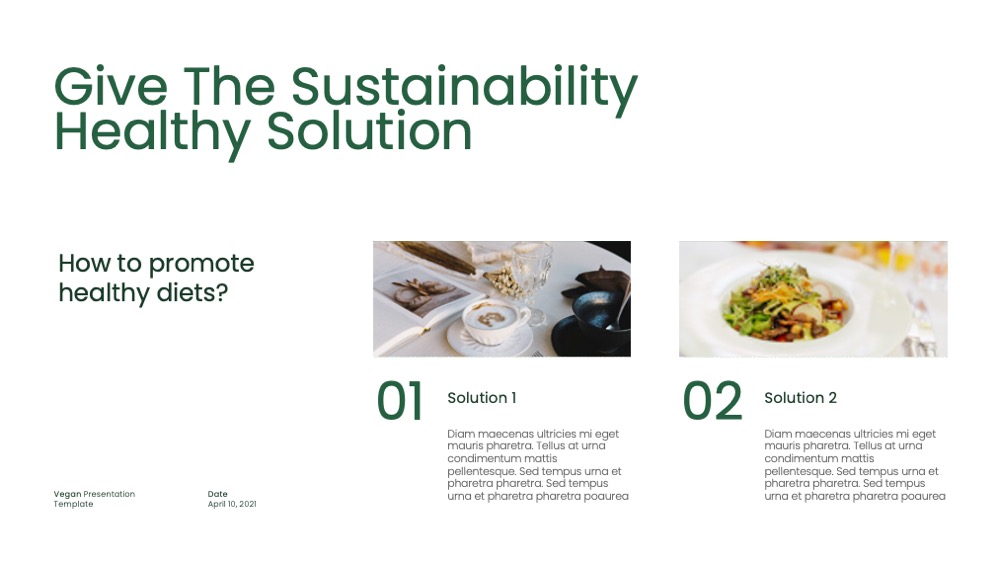 Give The Sustainability Healthy Solution

How to promote healthy diets?

01

Solution 1

Diam maecenas ultricies mi eget mauris pharetra. Tellus at urna condimentum mattis pellentesque. Sed tempus urna et pharetra pharetra. Sed tempus urna et pharetra pharetra poaurea

02

Solution 2

Diam maecenas ultricies mi eget mauris pharetra. Tellus at urna condimentum mattis pellentesque. Sed tempus urna et pharetra pharetra. Sed tempus urna et pharetra pharetra poaurea

Vegan Presentation Template

Date
April 10, 2021